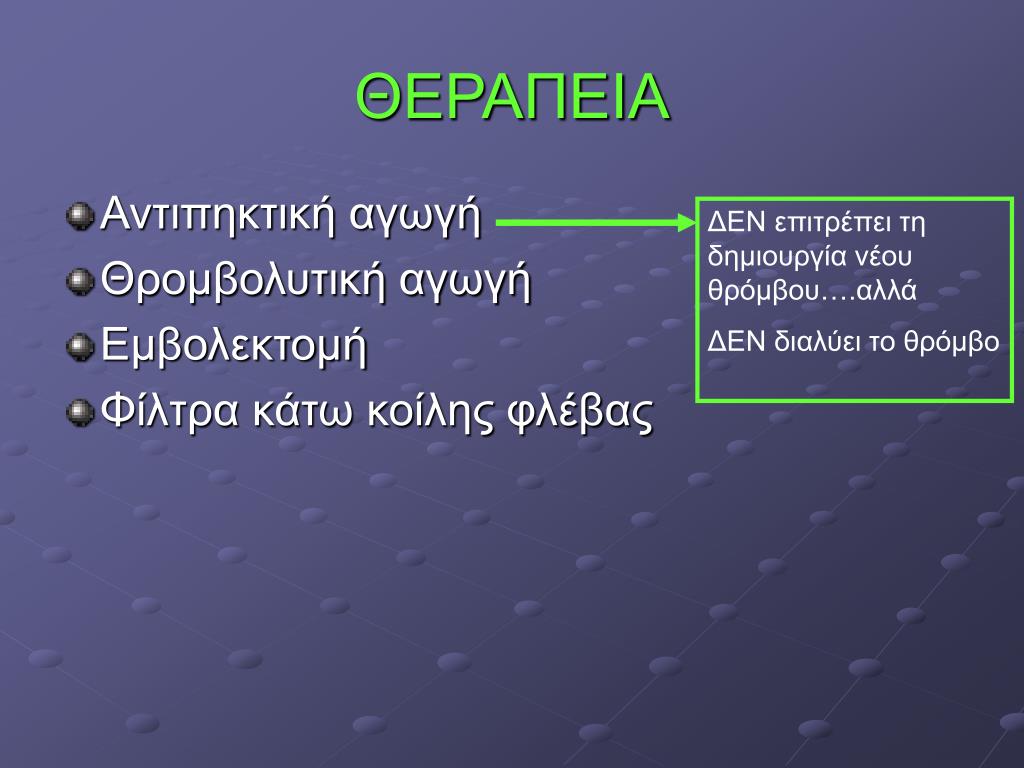 ΘΕΡΑΠΕΙΑ

Αντιπηκτική αγωγή
Θρομβολυτική αγωγή
Εμβολεκτομή
Φίλτρα κάτω κοίλης φλέβας

ΔΕΝ επιτρέπει τη δημιουργία νέου θρόμβου….αλλά

ΔΕΝ διαλύει το θρόμβο